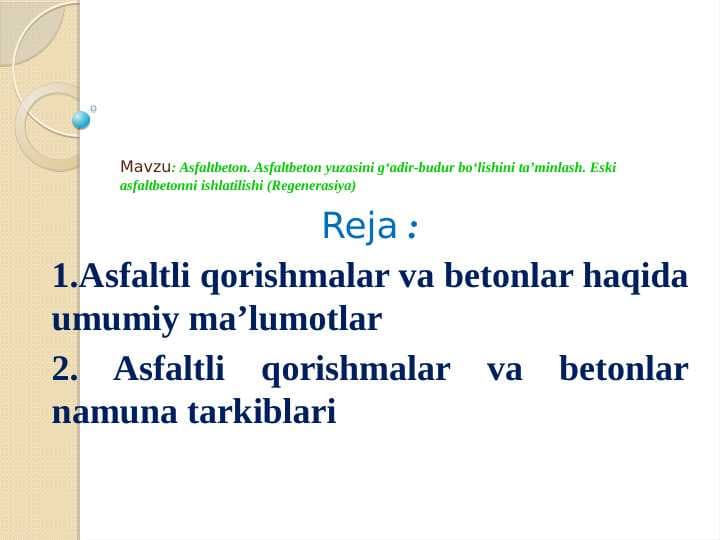 Mavzu: Asfaltbeton. Asfaltbeton yuzasini g‘adir-budur bo‘lishini ta’minlash. Eski asfaltbetonni ishlatilishi (Regenerasiya)

Reja :

1.Asfaltli qorishmalar va betonlar haqida umumiy ma’lumotlar

2. Asfaltli qorishmalar va betonlar namuna tarkiblari